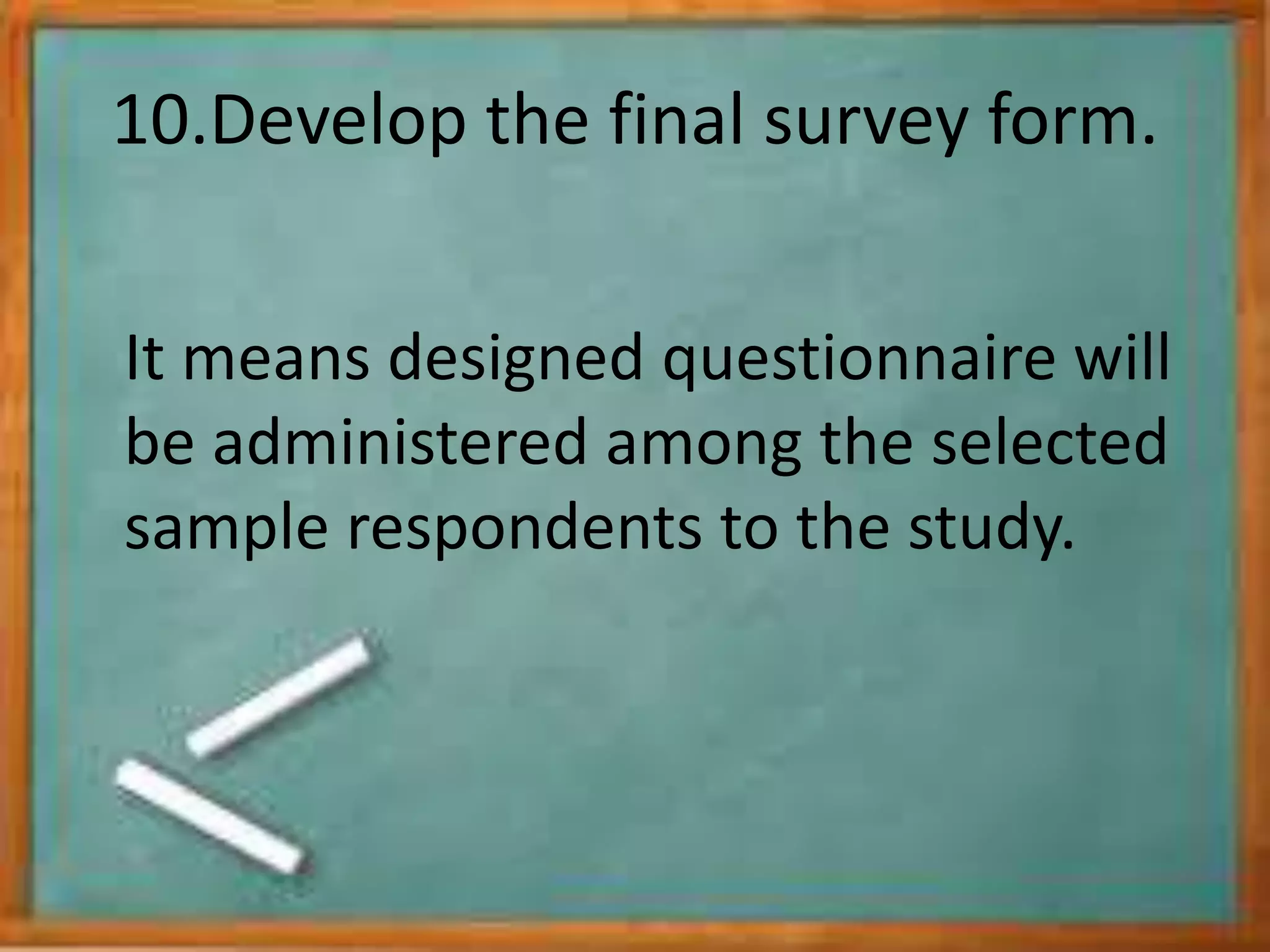 10.Develop the final survey form.

It means designed questionnaire will be administered among the selected sample respondents to the study.